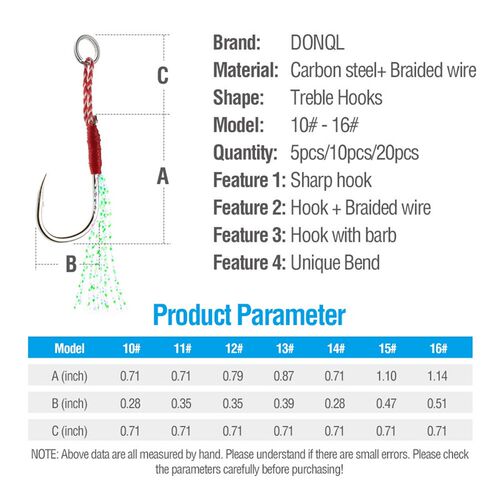 C

A

B

Brand: DONQL
Material: Carbon steel+ Braided wire
Shape: Treble Hooks
Model: 10# - 16#
Quantity: 5pcs/10pcs/20pcs
Feature 1: Sharp hook
Feature 2: Hook + Braided wire
Feature 3: Hook with barb
Feature 4: Unique Bend

Product Parameter

| Model | 10# | 11# | 12# | 13# | 14# | 15# | 16# |
|---|---|---|---|---|---|---|---|
| A (inch) | 0.71 | 0.71 | 0.79 | 0.87 | 0.71 | 1.10 | 1.14 |
| B (inch) | 0.28 | 0.35 | 0.35 | 0.39 | 0.28 | 0.47 | 0.51 |
| C (inch) | 0.71 | 0.71 | 0.71 | 0.71 | 0.71 | 0.71 | 0.71 |

NOTE: Above data are all measured by hand. Please understand if there are small errors. Please check the parameters carefully before purchasing!